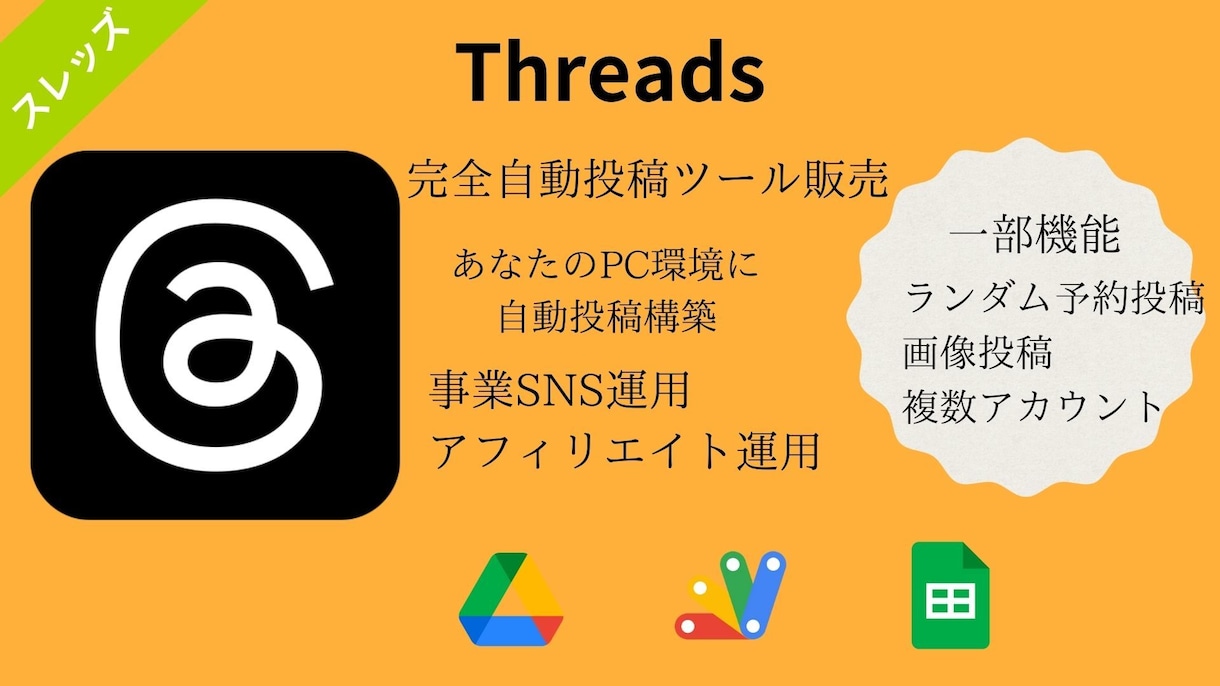 スレッズ

Threads

完全自動投稿ツール販売

あなたのPC環境に
自動投稿構築

事業SNS運用
アフィリエイト運用

一部機能
ランダム予約投稿
画像投稿
複数アカウント